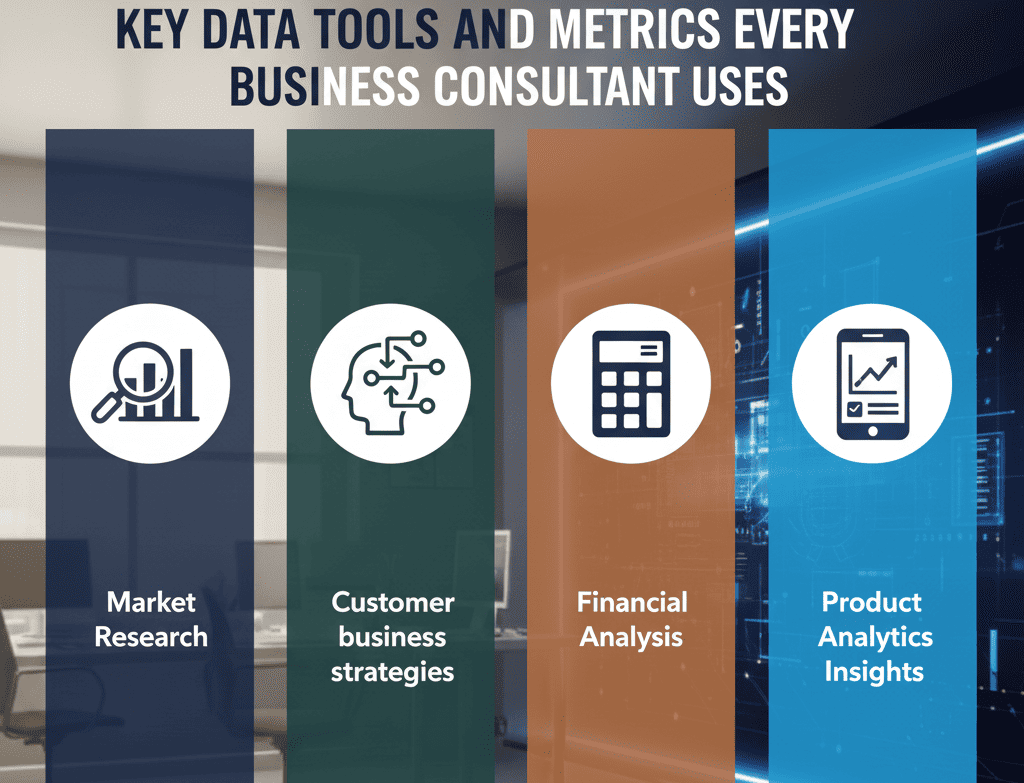 KEY DATA TOOLS AND METRICS EVERY BUSINESS CONSULTANT USES

Market Research

Customer business strategies

Financial Analysis

Product Analytics Insights